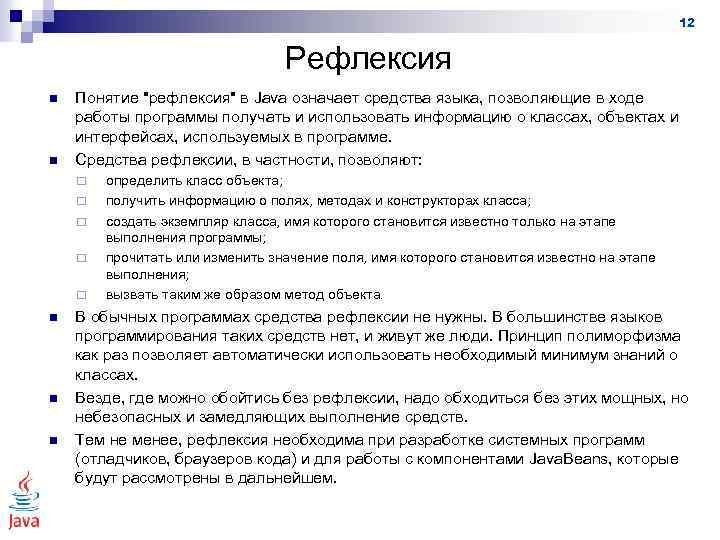 12

Рефлексия

Понятие "рефлексия" в Java означает средства языка, позволяющие в ходе работы программы получать и использовать информацию о классах, объектах и интерфейсах, используемых в программе.

Средства рефлексии, в частности, позволяют:

определить класс объекта;

получить информацию о полях, методах и конструкторах класса;

создать экземпляр класса, имя которого становится известно только на этапе выполнения программы;

прочитать или изменить значение поля, имя которого становится известно на этапе выполнения;

вызвать таким же образом метод объекта.

В обычных программах средства рефлексии не нужны. В большинстве языков программирования таких средств нет, и живут же люди. Принцип полиморфизма как раз позволяет автоматически использовать необходимый минимум знаний о классах.

Везде, где можно обойтись без рефлексии, надо обходиться без этих мощных, но небезопасных и замедляющих выполнение средств.

Тем не менее, рефлексия необходима при разработке системных программ (отладчиков, браузеров кода) и для работы с компонентами JavaBeans, которые будут рассмотрены в дальнейшем.

Java